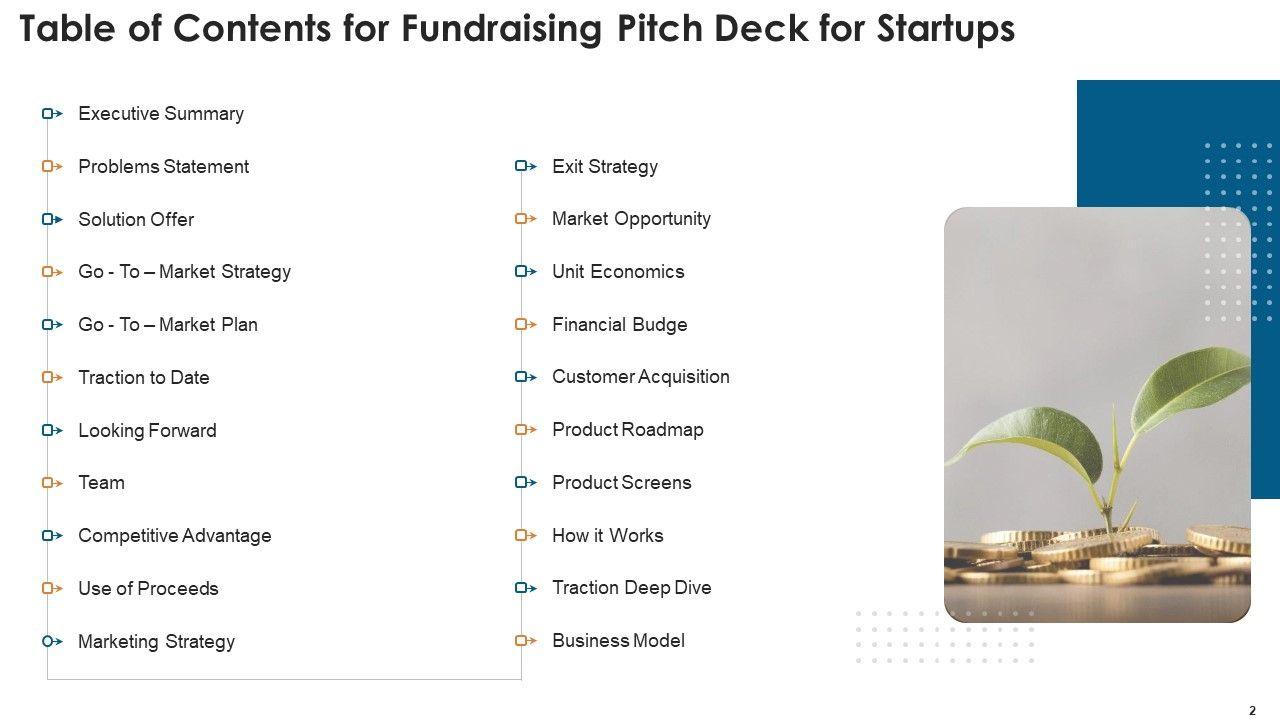 Table of Contents for Fundraising Pitch Deck for Startups

Executive Summary

Problems Statement

Solution Offer

Go - To – Market Strategy

Go - To – Market Plan

Traction to Date

Looking Forward

Team

Competitive Advantage

Use of Proceeds

Marketing Strategy

Exit Strategy

Market Opportunity

Unit Economics

Financial Budge

Customer Acquisition

Product Roadmap

Product Screens

How it Works

Traction Deep Dive

Business Model

2